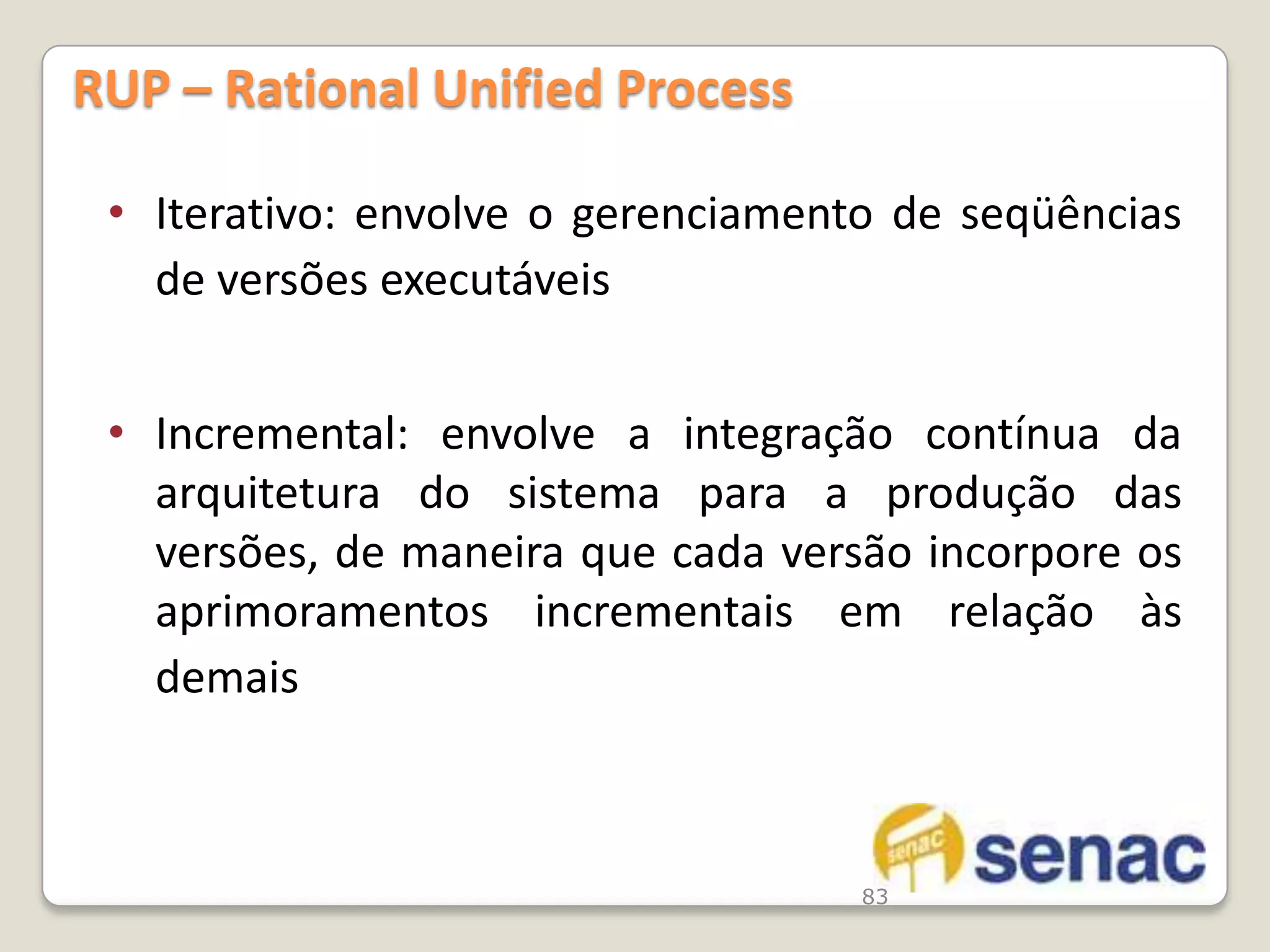 RUP – Rational Unified Process

• Iterativo: envolve o gerenciamento de seqüências de versões executáveis

• Incremental: envolve a integração contínua da arquitetura do sistema para a produção das versões, de maneira que cada versão incorpore os aprimoramentos incrementais em relação às demais

senac senac

83